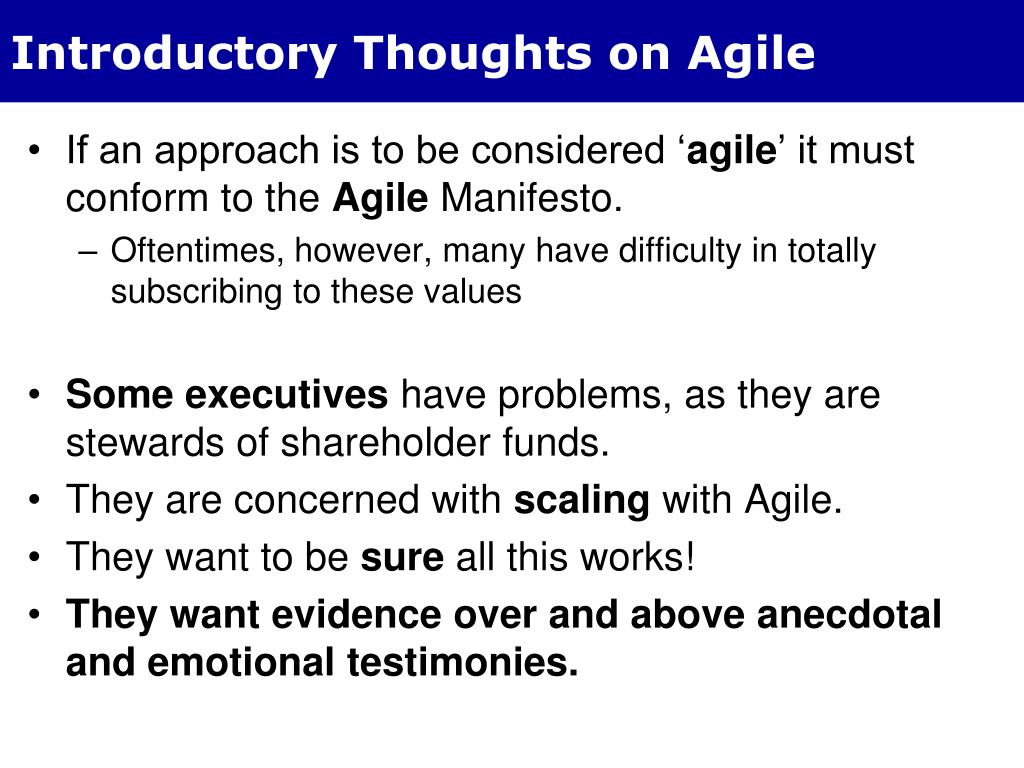 Introductory Thoughts on Agile

• If an approach is to be considered ‘agile’ it must conform to the Agile Manifesto.
– Oftentimes, however, many have difficulty in totally subscribing to these values

• Some executives have problems, as they are stewards of shareholder funds.
• They are concerned with scaling with Agile.
• They want to be sure all this works!
• They want evidence over and above anecdotal and emotional testimonies.